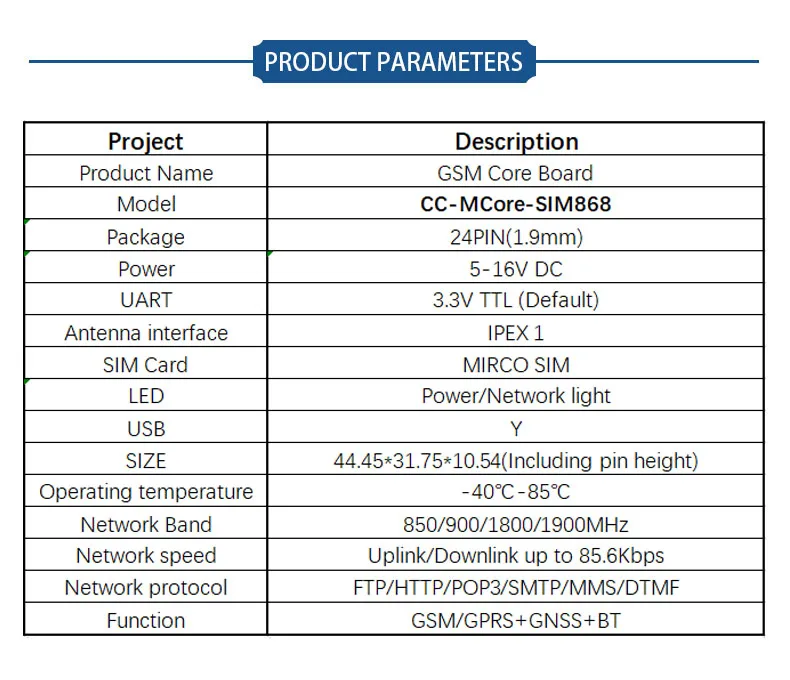 PRODUCT PARAMETERS

| Project | Description |
|---|---|
| Product Name | GSM Core Board |
| Model | **CC-MCore-SIM868** |
| Package | 24PIN(1.9mm) |
| Power | 5-16V DC |
| UART | 3.3V TTL (Default) |
| Antenna interface | IPEX 1 |
| SIM Card | MIRCO SIM |
| LED | Power/Network light |
| USB | Y |
| SIZE | 44.45*31.75*10.54(Including pin height) |
| Operating temperature | -40℃-85℃ |
| Network Band | 850/900/1800/1900MHz |
| Network speed | Uplink/Downlink up to 85.6Kbps |
| Network protocol | FTP/HTTP/POP3/SMTP/MMS/DTMF |
| Function | GSM/GPRS+GNSS+BT |